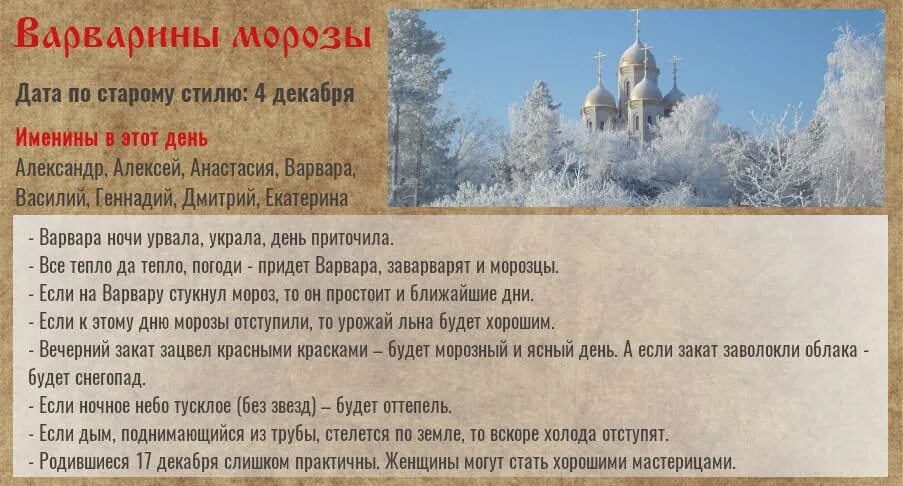 Варварины морозы

Дата по старому стилю: 4 декабря

Именины в этот день
Александр, Алексей, Анастасия, Варвара, Василий, Геннадий, Дмитрий, Екатерина

- Варвара ночи урвала, украла, день приточила.
- Все тепло да тепло, погоди - придет Варвара, заварварят и морозцы.
- Если на Варвару стукнул мороз, то он простоит и ближайшие дни.
- Если к этому дню морозы отступили, то урожай льна будет хорошим.
- Вечерний закат зацвел красными красками – будет морозный и ясный день. А если закат заволокли облака - будет снегопад.
- Если ночное небо тусклое (без звезд) – будет оттепель.
- Если дым, поднимающийся из трубы, стелется по земле, то вскоре холода отступят.
- Родившиеся 17 декабря слишком практичны. Женщины могут стать хорошими мастерицами.